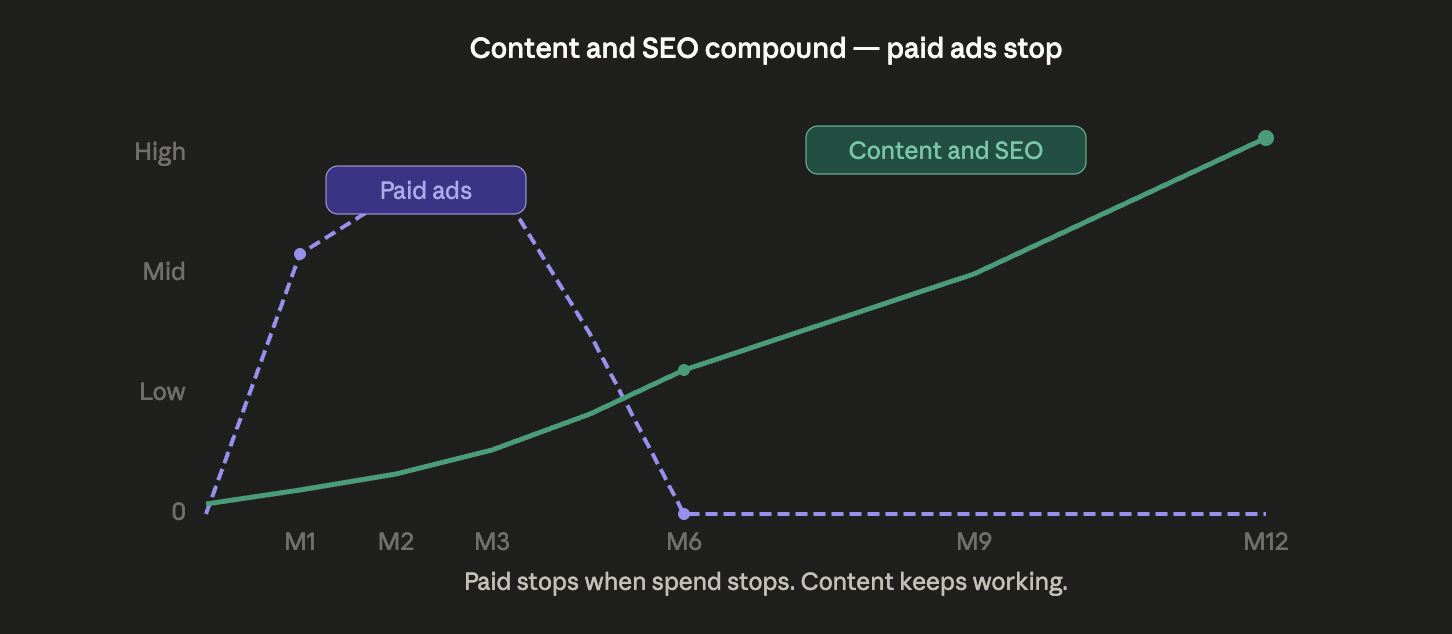 Content and SEO compound — paid ads stop

High
Mid
Low
0

Paid ads
Content and SEO

M1
M2
M3
M6
M9
M12

Paid stops when spend stops. Content keeps working.